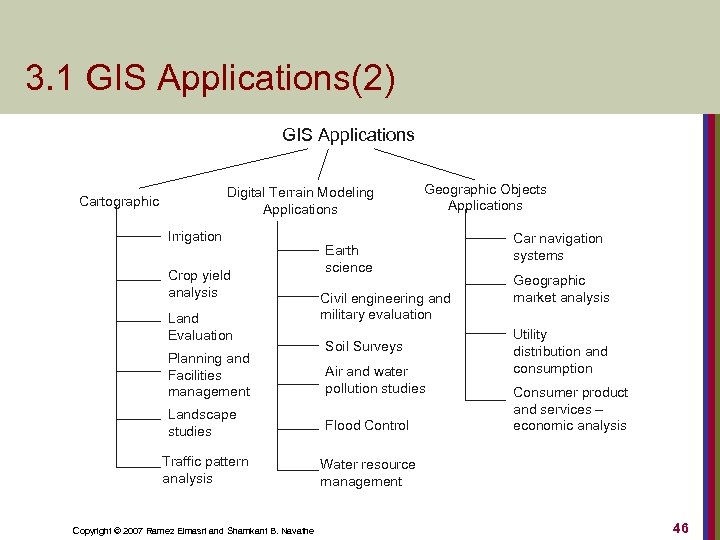 3.1 GIS Applications(2)

GIS Applications

Cartographic

Irrigation

Crop yield analysis

Land Evaluation

Planning and Facilities management

Landscape studies

Traffic pattern analysis

Digital Terrain Modeling Applications

Earth science

Civil engineering and military evaluation

Soil Surveys

Air and water pollution studies

Flood Control

Water resource management

Geographic Objects Applications

Car navigation systems

Geographic market analysis

Utility distribution and consumption

Consumer product and services – economic analysis

Copyright © 2007 Ramez Elmasri and Shamkant B. Navathe

46